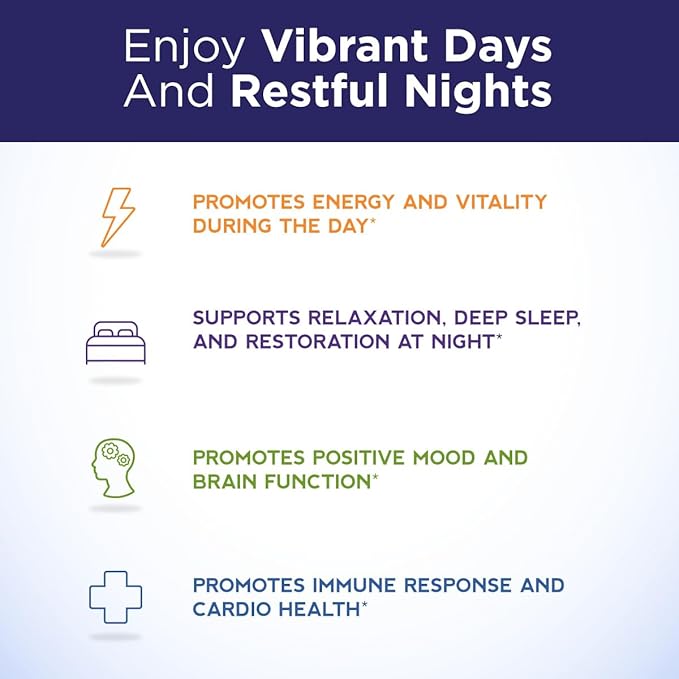 Enjoy Vibrant Days And Restful Nights

PROMOTES ENERGY AND VITALITY DURING THE DAY*

SUPPORTS RELAXATION, DEEP SLEEP, AND RESTORATION AT NIGHT*

PROMOTES POSITIVE MOOD AND BRAIN FUNCTION*

PROMOTES IMMUNE RESPONSE AND CARDIO HEALTH*